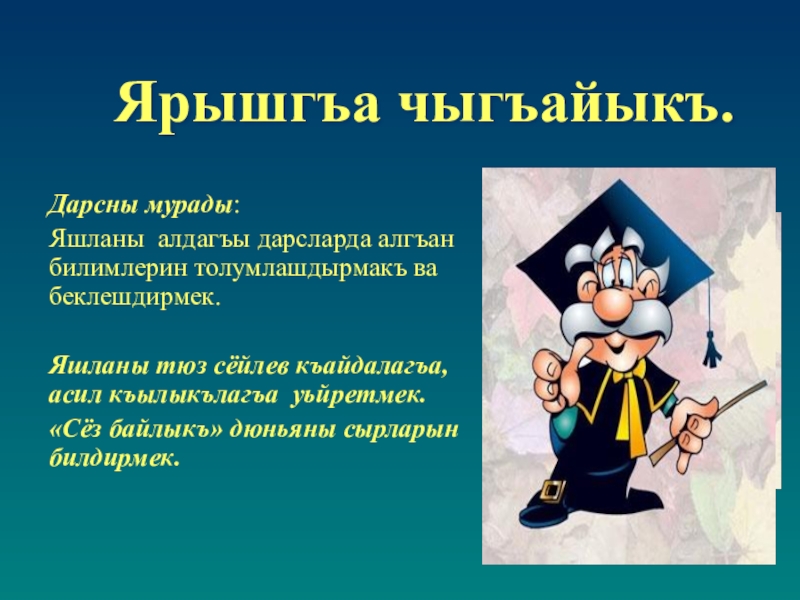 Ярышгъа чыгъайыкъ.

Дарсны мурады:

Яшланы алдагъы дарсларда алгъан билимлерин толумлашдырмакъ ва беклешдирмек.

Яшланы тюз сёйлев къайдалагъа, асил къылыкълагъа уьйретмек.

«Сёз байлыкъ» дюньяны сырларын билдирмек.